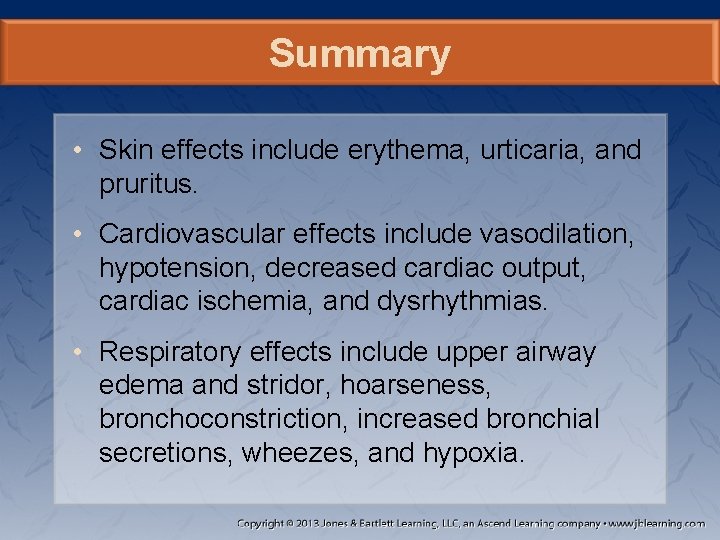 Summary

• Skin effects include erythema, urticaria, and pruritus.

• Cardiovascular effects include vasodilation, hypotension, decreased cardiac output, cardiac ischemia, and dysrhythmias.

• Respiratory effects include upper airway edema and stridor, hoarseness, bronchoconstriction, increased bronchial secretions, wheezes, and hypoxia.

Copyright © 2013 Jones & Bartlett Learning, LLC, an Ascend Learning company • www.jblearning.com